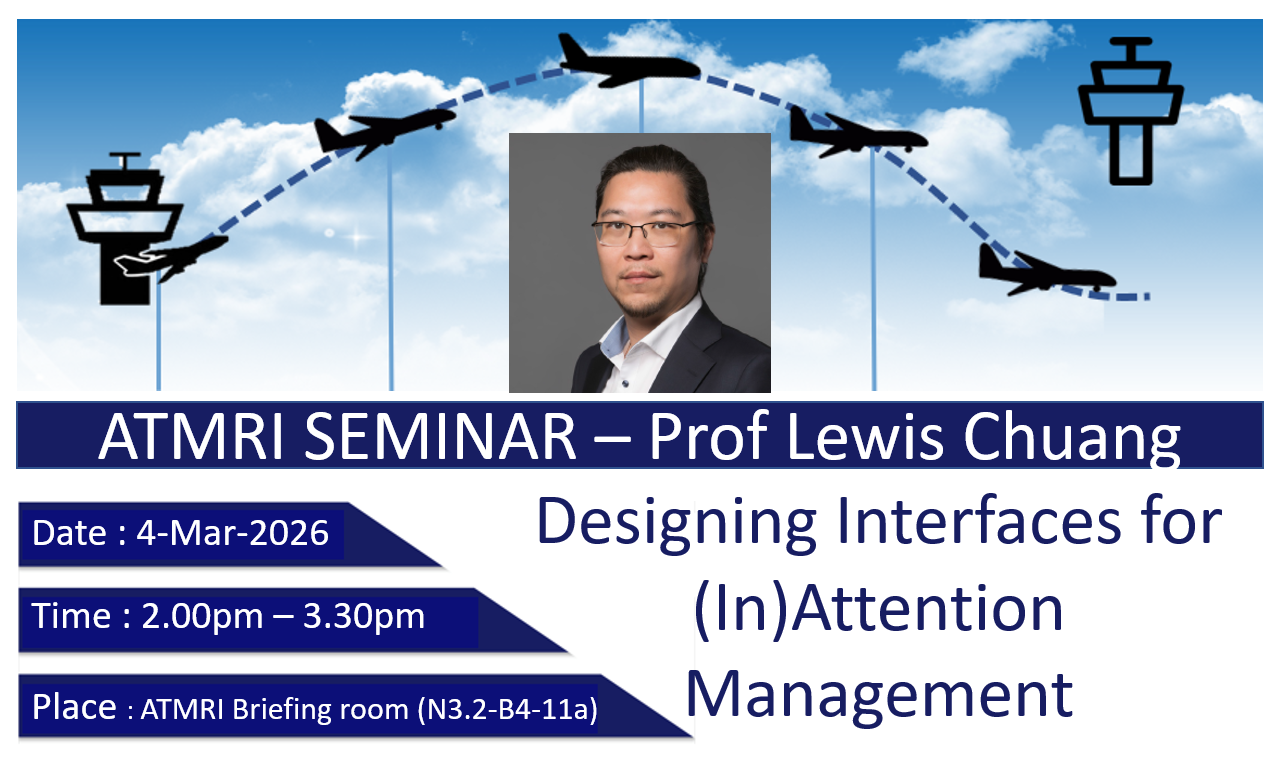 ATMRI SEMINAR – Prof Lewis Chuang

Date : 4-Mar-2026

Time : 2.00pm – 3.30pm

Place : ATMRI Briefing room (N3.2-B4-11a)

Designing Interfaces for (In)Attention Management